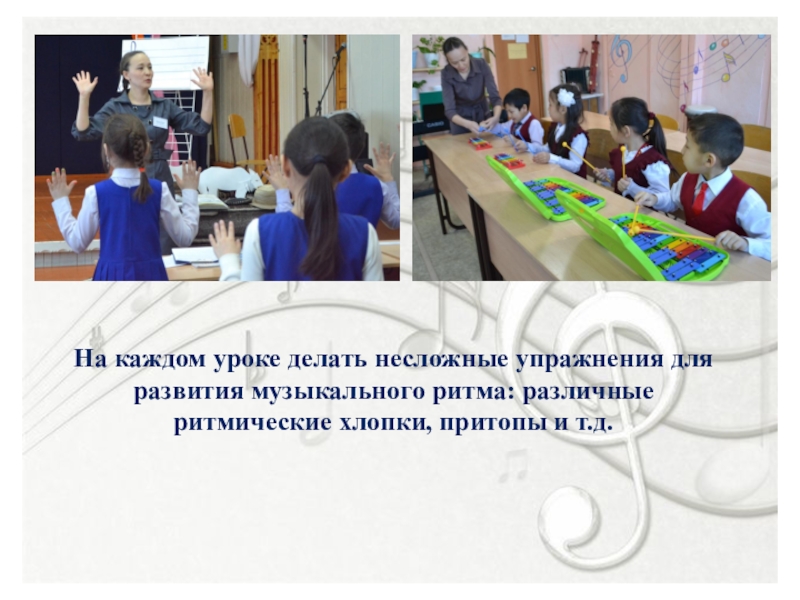 На каждом уроке делать несложные упражнения для развития музыкального ритма: различные ритмические хлопки, притопы и т.д.